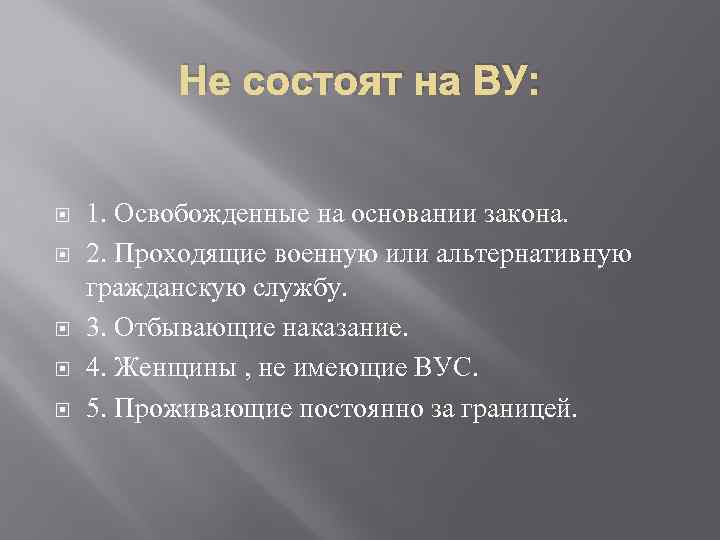 Не состоят на ВУ:

1. Освобожденные на основании закона.

2. Проходящие военную или альтернативную гражданскую службу.

3. Отбывающие наказание.

4. Женщины , не имеющие ВУС.

5. Проживающие постоянно за границей.